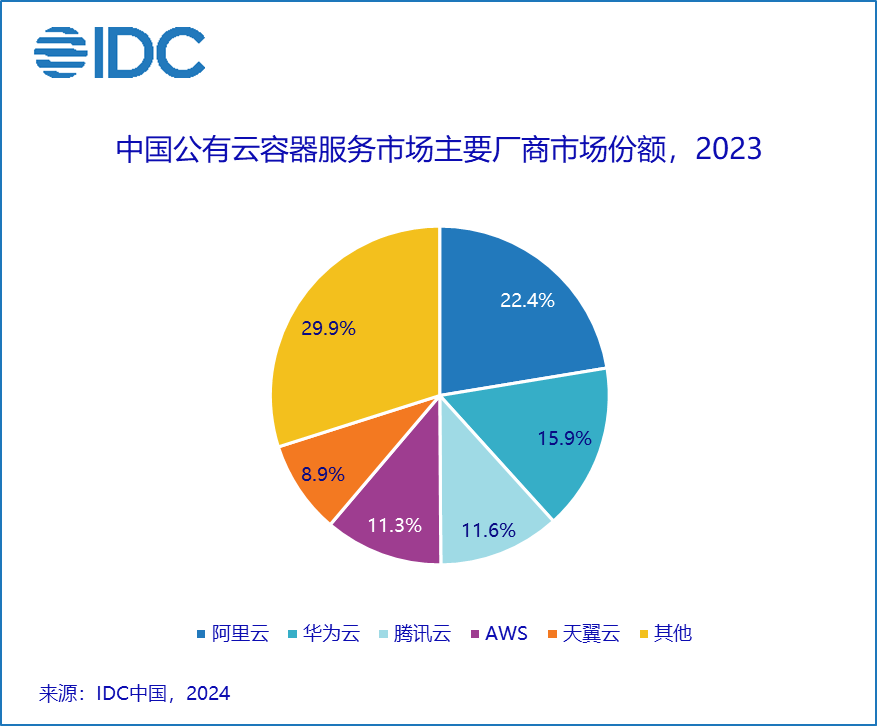 IDC

中国公有云容器服务市场主要厂商市场份额，2023

22.4%

15.9%

11.6%

11.3%

8.9%

29.9%

阿里云 华为云 腾讯云 AWS 天翼云 其他

来源：IDC中国，2024